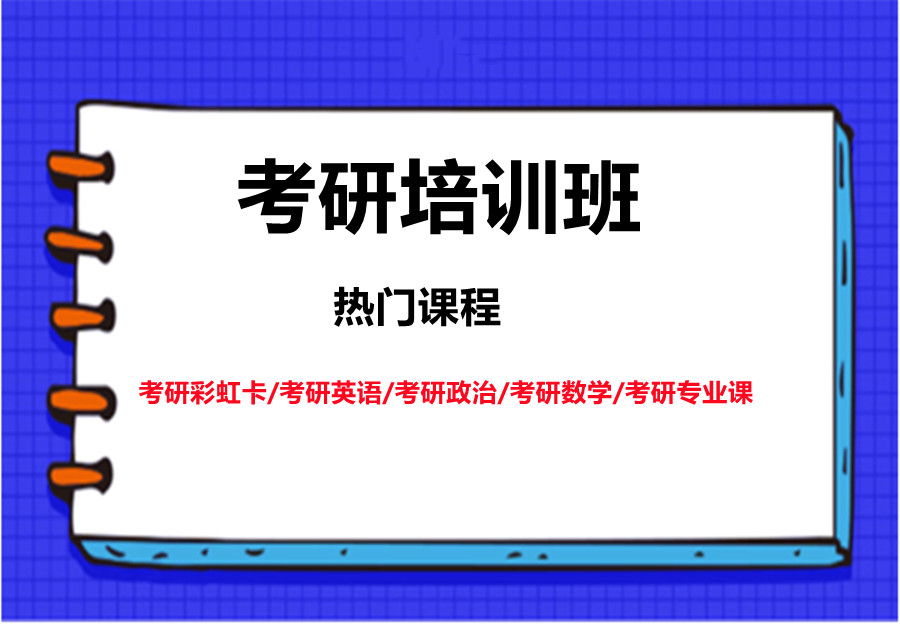 考研培训班

热门课程

考研彩虹卡/考研英语/考研政治/考研数学/考研专业课